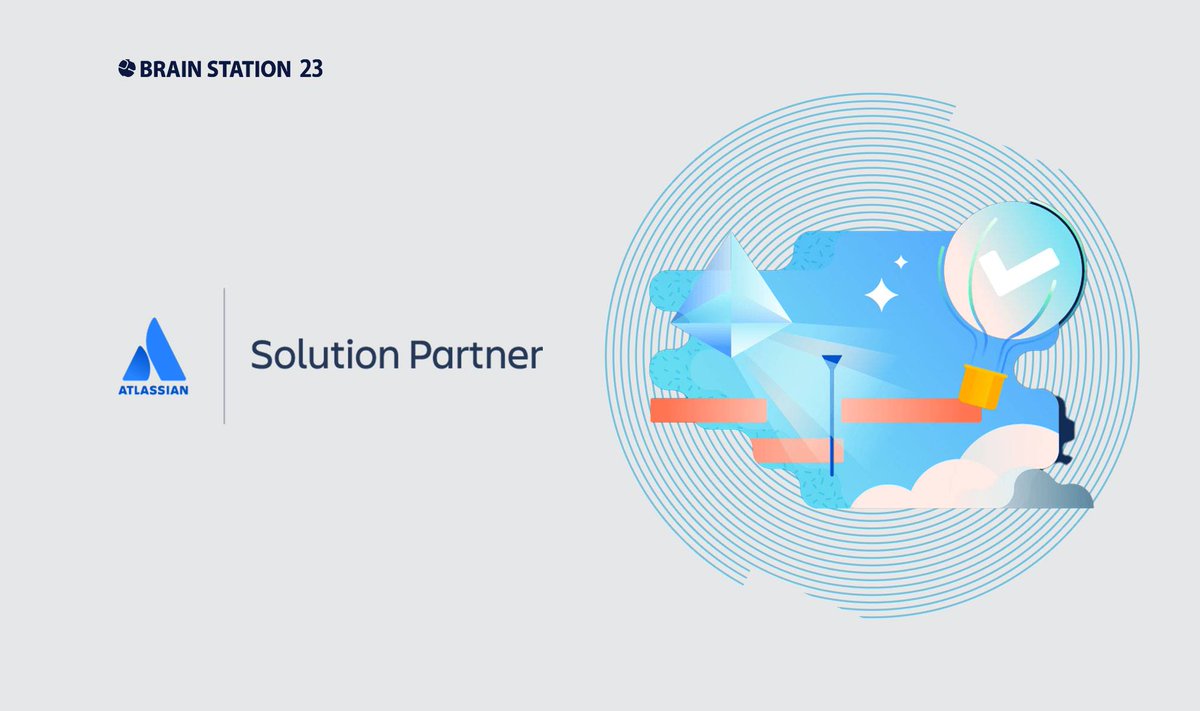 BRAIN STATION 23

ATLASSIAN

Solution Partner